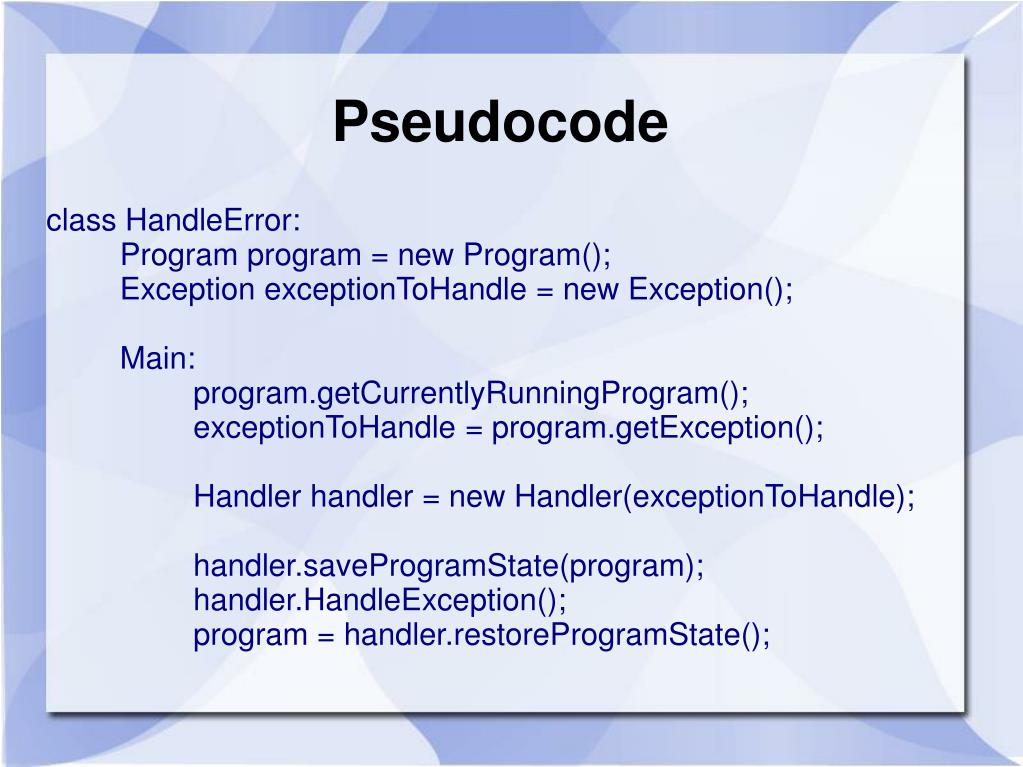 Pseudocode

class HandleError:
Program program = new Program();
Exception exceptionToHandle = new Exception();

Main:
program.getCurrentlyRunningProgram();
exceptionToHandle = program.getException();

Handler handler = new Handler(exceptionToHandle);

handler.saveProgramState(program);
handler.HandleException();
program = handler.restoreProgramState();